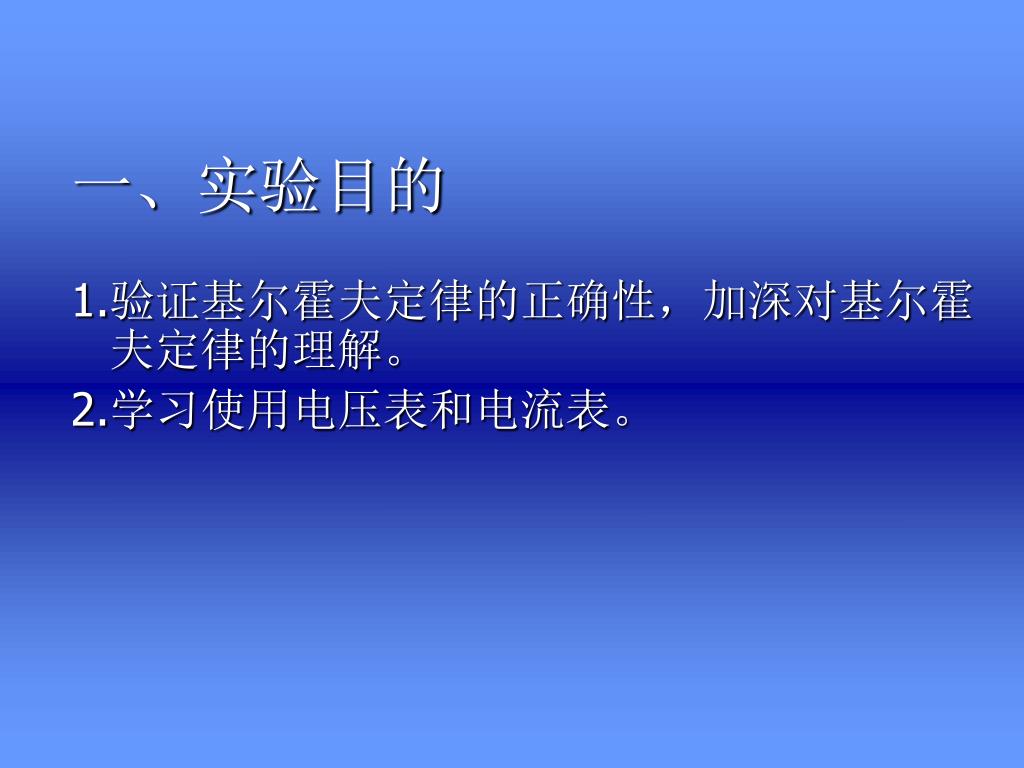 一、实验目的

1.验证基尔霍夫定律的正确性，加深对基尔霍夫定律的理解。

2.学习使用电压表和电流表。